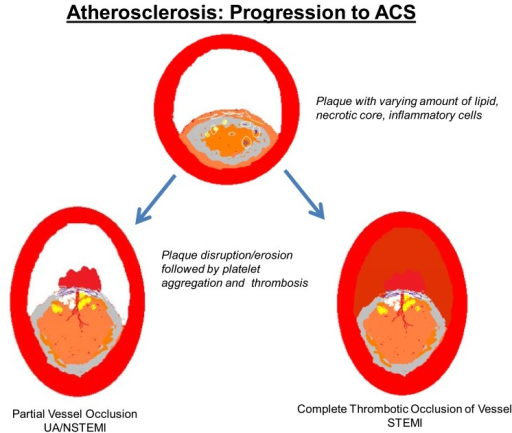 Atherosclerosis: Progression to ACS

Plaque with varying amount of lipid, necrotic core, inflammatory cells

Plaque disruption/erosion followed by platelet aggregation and thrombosis

Partial Vessel Occlusion
UA/NSTEMI

Complete Thrombotic Occlusion of Vessel
STEMI